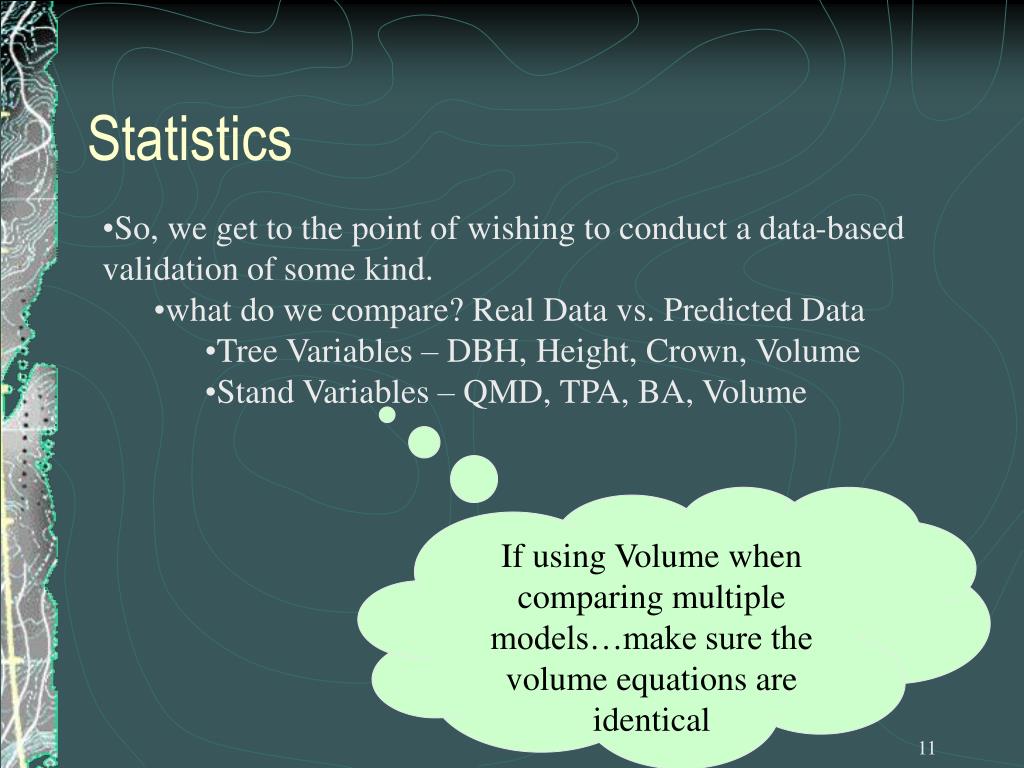 Statistics

•So, we get to the point of wishing to conduct a data-based validation of some kind.

•what do we compare? Real Data vs. Predicted Data

•Tree Variables – DBH, Height, Crown, Volume

•Stand Variables – QMD, TPA, BA, Volume

If using Volume when comparing multiple models…make sure the volume equations are identical

11